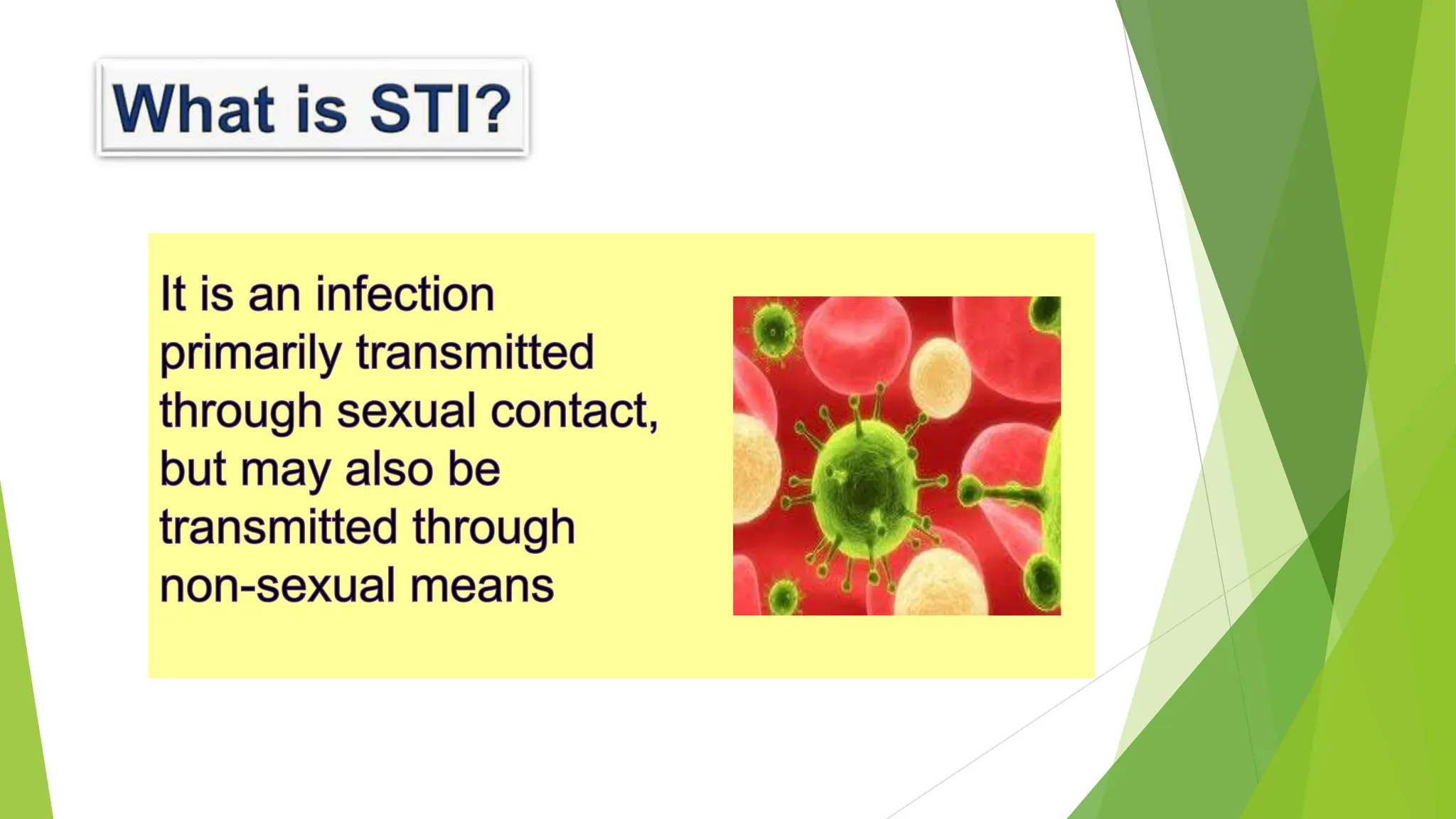 What is STI?

It is an infection primarily transmitted through sexual contact, but may also be transmitted through non-sexual means